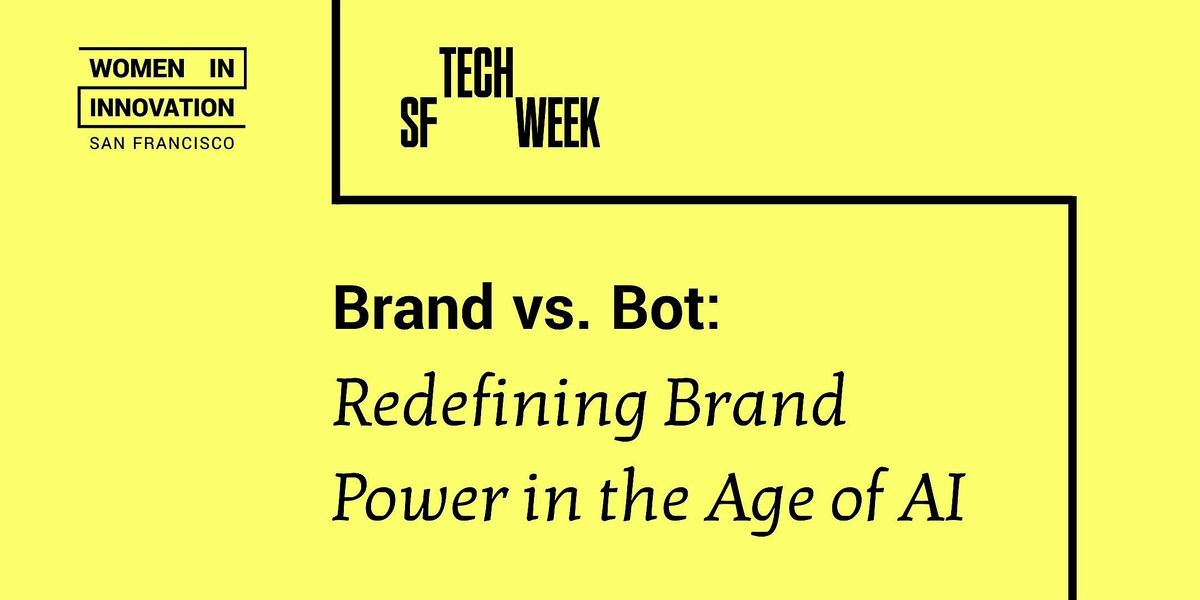 WOMEN IN INNOVATION
SAN FRANCISCO

SF TECH WEEK

Brand vs. Bot:
Redefining Brand Power in the Age of AI